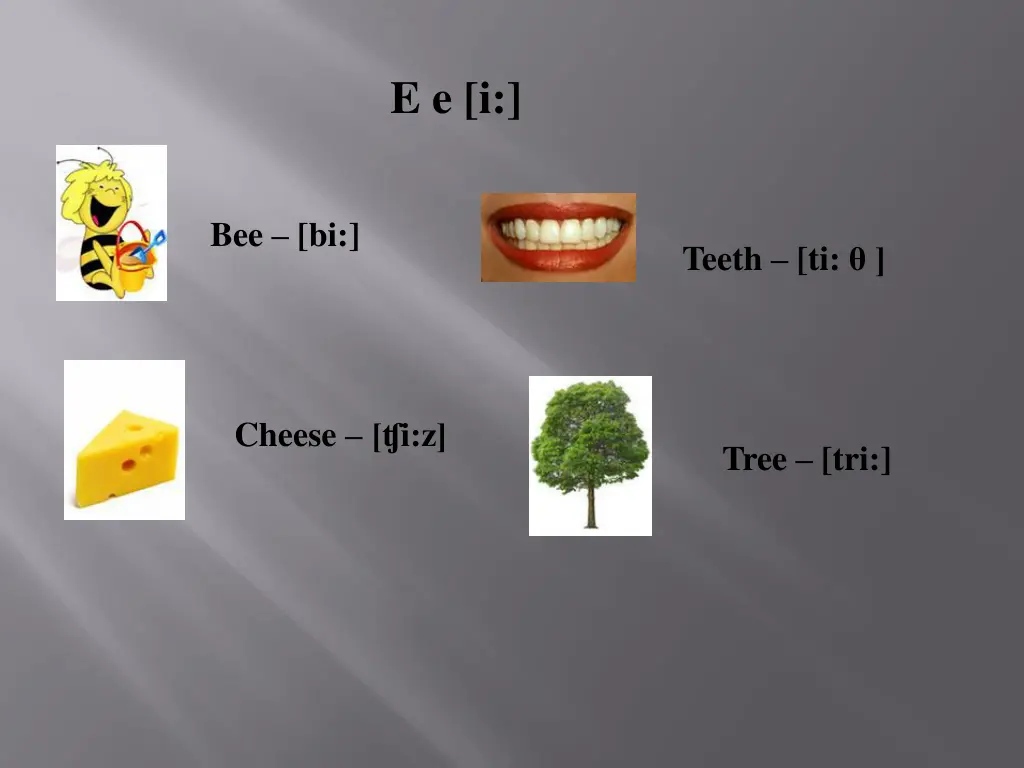 E e [i:]

Bee – [bi:]

Teeth – [ti: θ ]

Cheese – [ʧi:z]

Tree – [tri:]